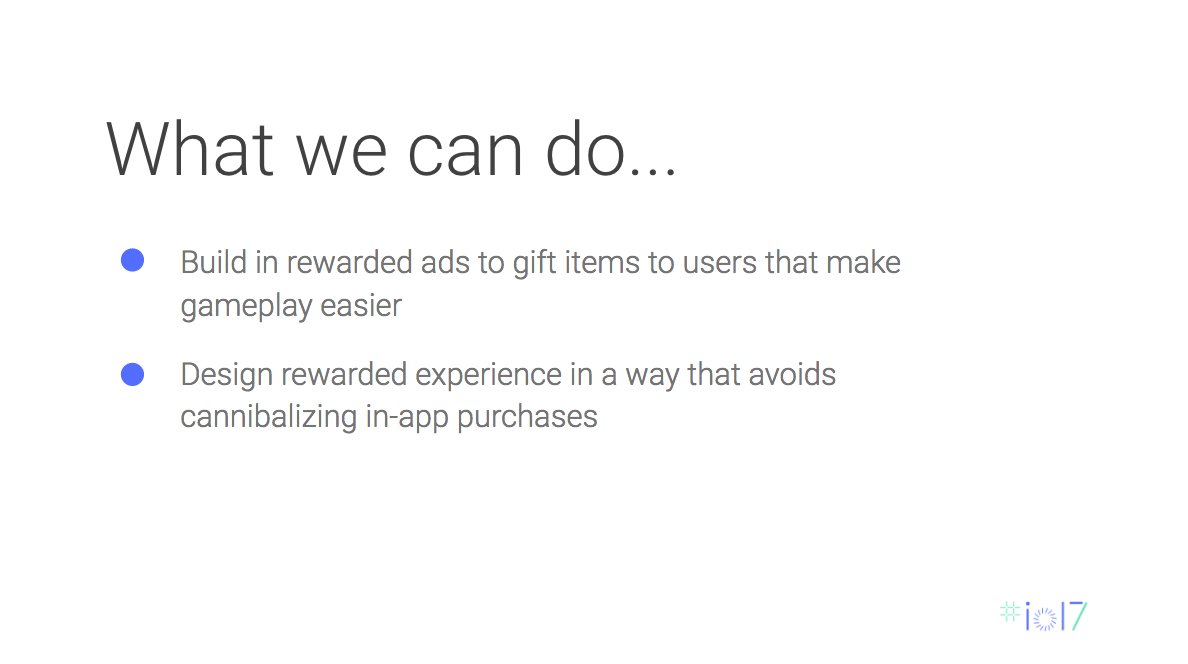 What we can do...

- Build in rewarded ads to gift items to users that make gameplay easier
- Design rewarded experience in a way that avoids cannibalizing in-app purchases

#io17